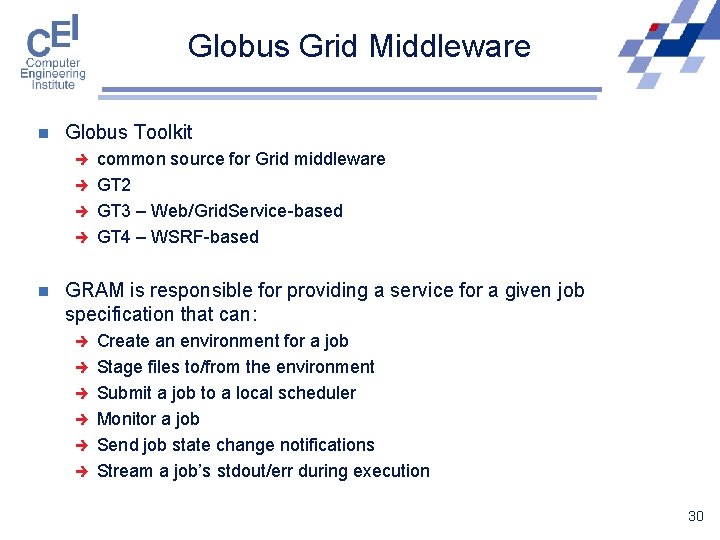 CEI
Computer
Engineering
Institute

Globus Grid Middleware

Globus Toolkit
common source for Grid middleware
GT2
GT3 – Web/GridService-based
GT4 – WSRF-based

GRAM is responsible for providing a service for a given job specification that can:
Create an environment for a job
Stage files to/from the environment
Submit a job to a local scheduler
Monitor a job
Send job state change notifications
Stream a job's stdout/err during execution

30